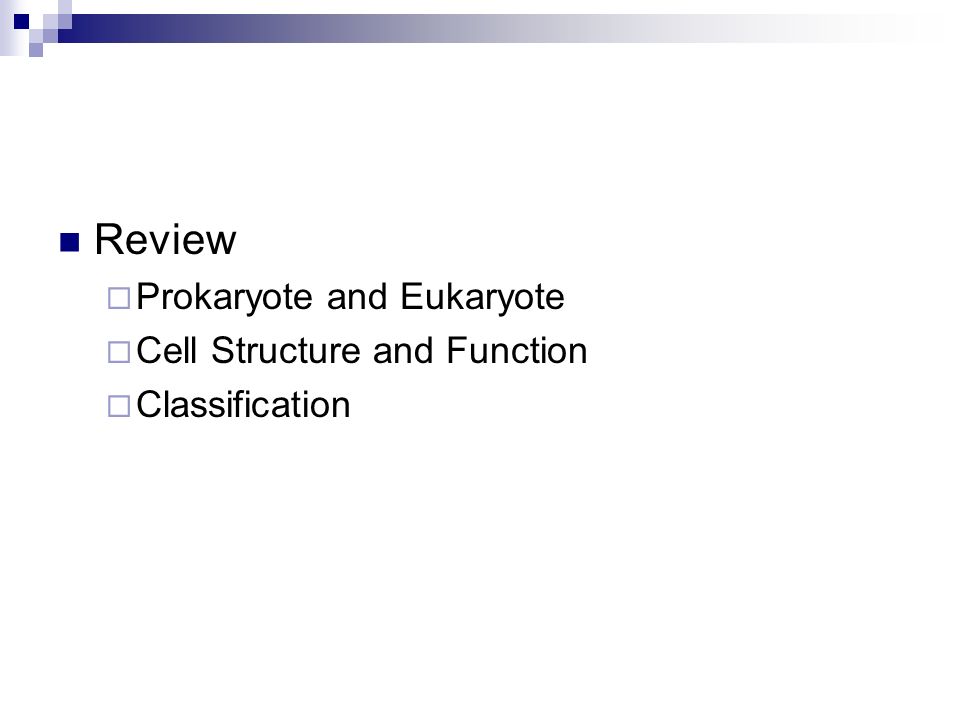 Review

Prokaryote and Eukaryote

Cell Structure and Function

Classification